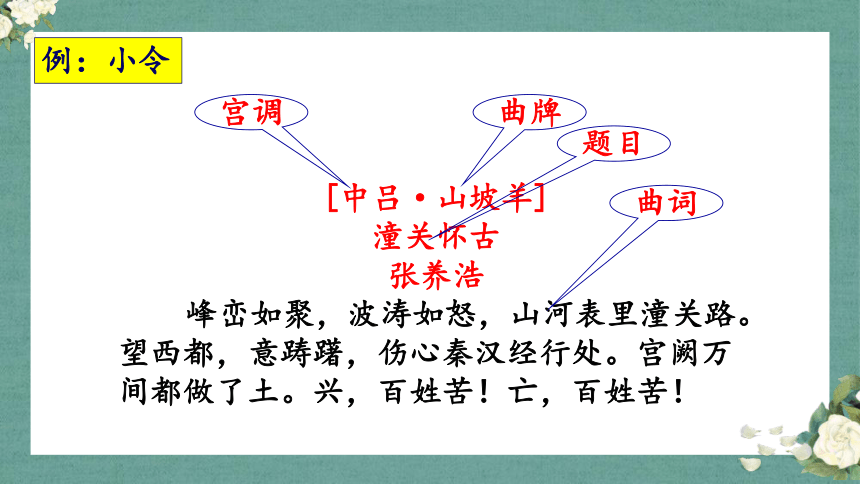 例：小令

宫调

曲牌

题目

曲词

［中吕·山坡羊］
潼关怀古
张养浩

峰峦如聚，波涛如怒，山河表里潼关路。望西都，意踌躇，伤心秦汉经行处。宫阙万间都做了土。兴，百姓苦！亡，百姓苦！